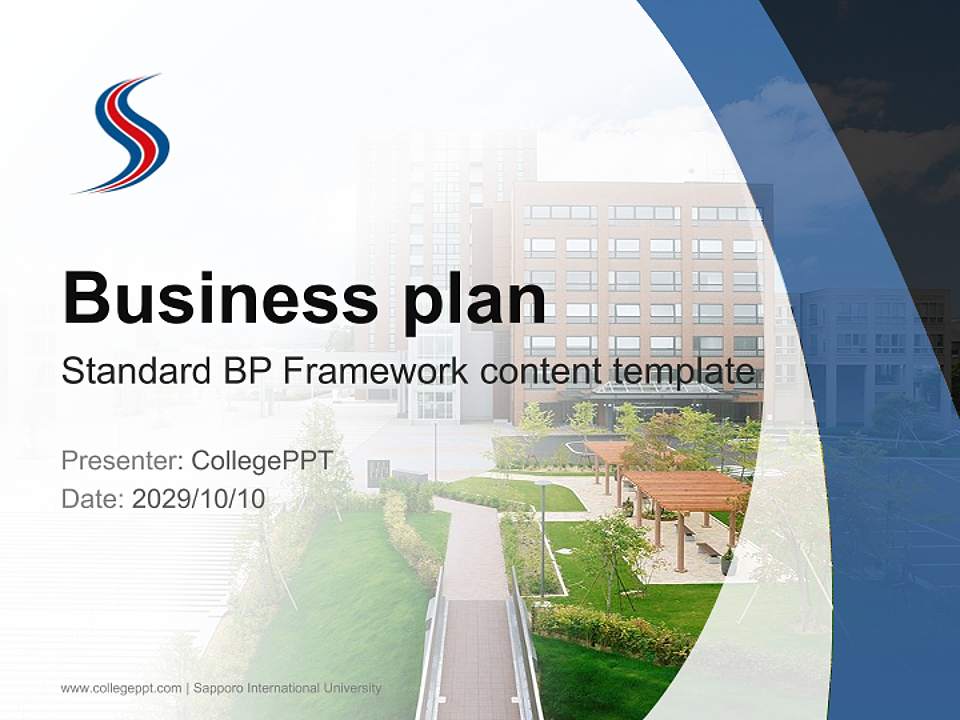 Business plan

Standard BP Framework content template

Presenter: CollegePPT
Date: 2029/10/10

www.collegeppt.com | Sapporo International University